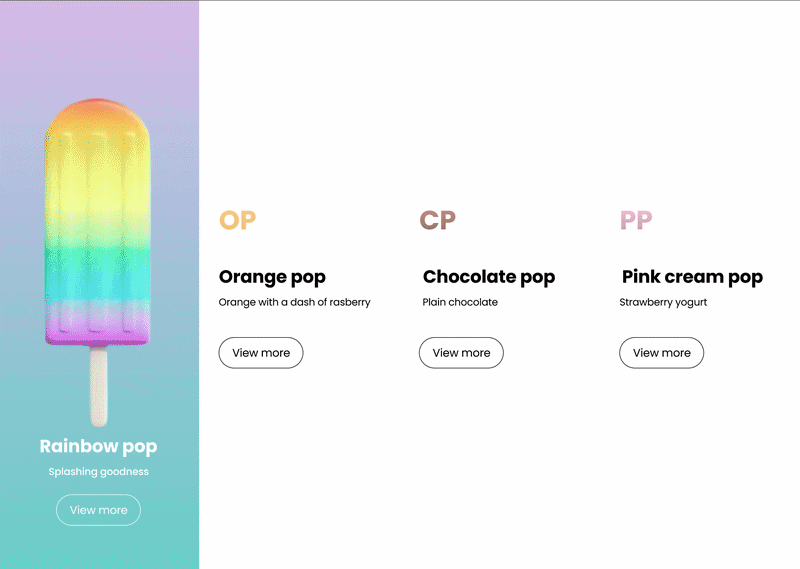 Rainbow pop

Splashing goodness

View more

OP

Orange pop

Orange with a dash of rasberry

View more

CP

Chocolate pop

Plain chocolate

View more

PP

Pink cream pop

Strawberry yogurt

View more